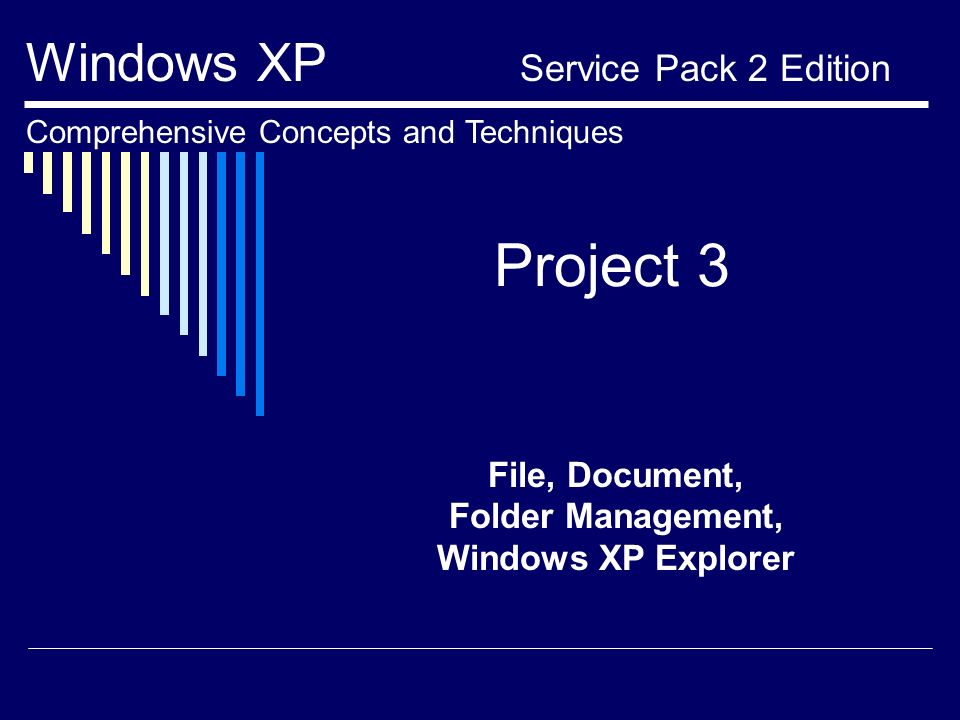 Windows XP Service Pack 2 Edition

Comprehensive Concepts and Techniques

Project 3

File, Document,
Folder Management,
Windows XP Explorer